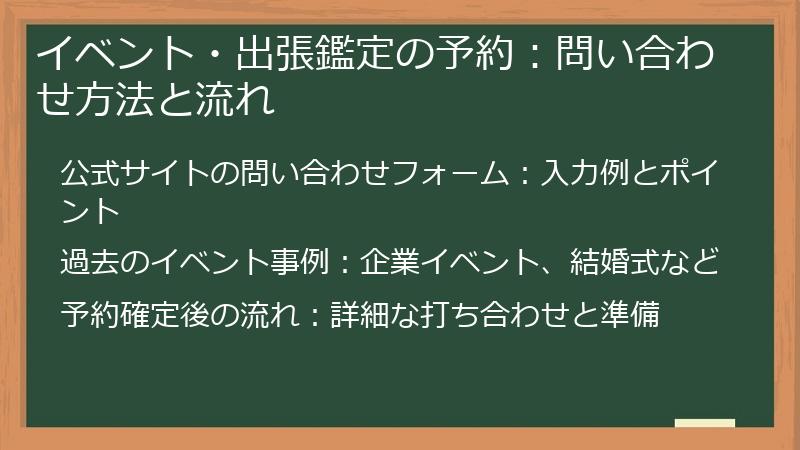 イベント・出張鑑定の予約：問い合わせ方法と流れ

公式サイトの問い合わせフォーム：入力例とポイント

過去のイベント事例：企業イベント、結婚式など

予約確定後の流れ：詳細な打ち合わせと準備